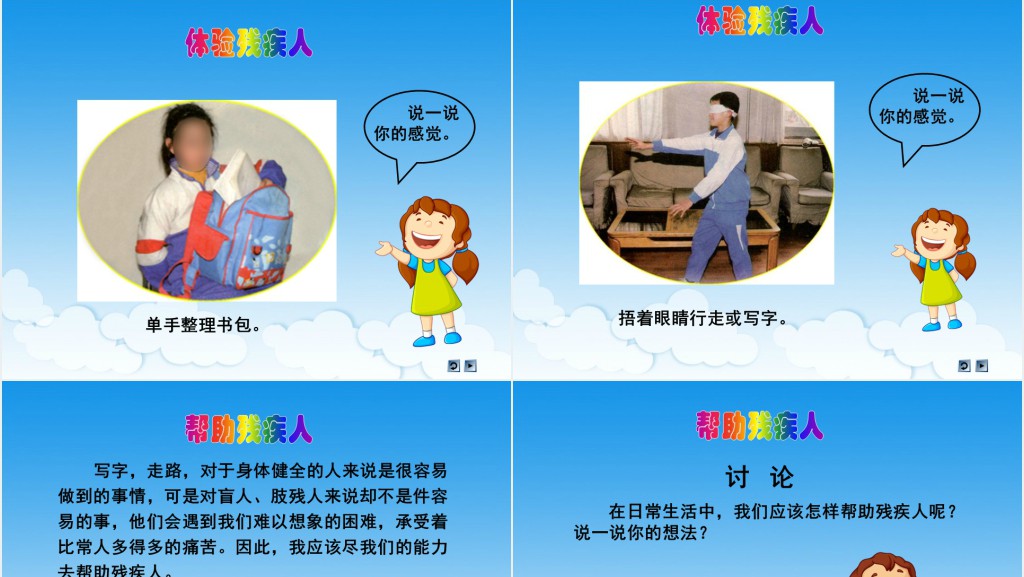 体验残疾人

说一说你的感觉。

单手整理书包。

体验残疾人

说一说你的感觉。

捂着眼睛行走或写字。

帮助残疾人

写字，走路，对于身体健全的人来说是很容易做到的事情，可是对盲人、肢残人来说却不是件容易的事，他们会遇到我们难以想象的困难，承受着比常人多得多的痛苦。因此，我应该尽我们的能力去帮助残疾人。

帮助残疾人

讨 论

在日常生活中，我们应该怎样帮助残疾人呢？说一说你的想法？